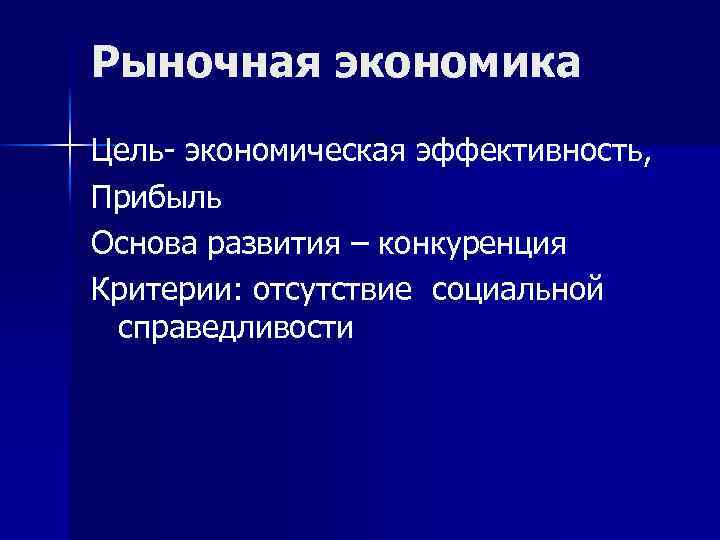 Рыночная экономика

Цель- экономическая эффективность,

Прибыль

Основа развития – конкуренция

Критерии: отсутствие  социальной справедливости